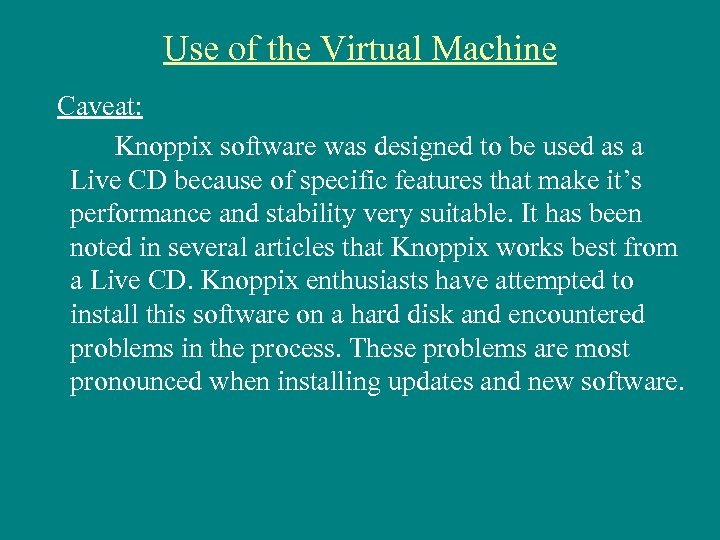 Use of the Virtual Machine

Caveat:

Knoppix software was designed to be used as a Live CD because of specific features that make it’s performance and stability very suitable. It has been noted in several articles that Knoppix works best from a Live CD. Knoppix enthusiasts have attempted to install this software on a hard disk and encountered problems in the process. These problems are most pronounced when installing updates and new software.